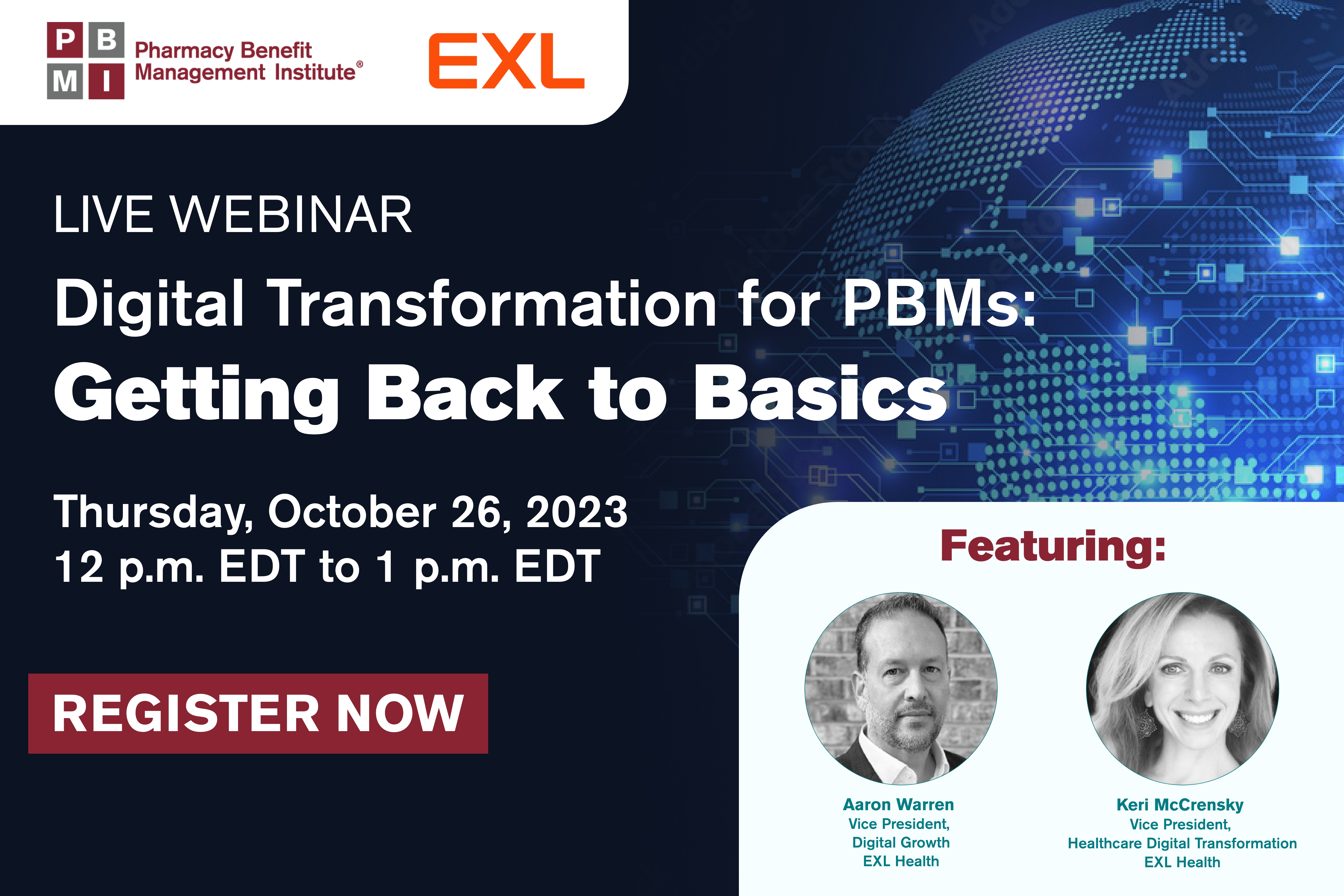 P B M I Pharmacy Benefit Management Institute®

EXL

LIVE WEBINAR

Digital Transformation for PBMs: Getting Back to Basics

Thursday, October 26, 2023
12 p.m. EDT to 1 p.m. EDT

REGISTER NOW

Featuring:

Aaron Warren
Vice President,
Digital Growth
EXL Health

Keri McCrensky
Vice President,
Healthcare Digital Transformation
EXL Health